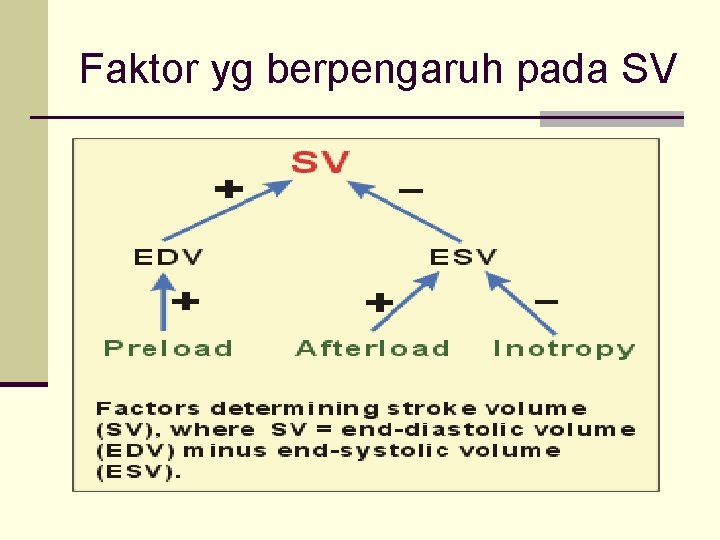 Faktor yg berpengaruh pada SV

SV

+

−

EDV

ESV

+

+

−

Preload

Afterload

Inotropy

Factors determining stroke volume (SV), where SV = end-diastolic volume (EDV) minus end-systolic volume (ESV).